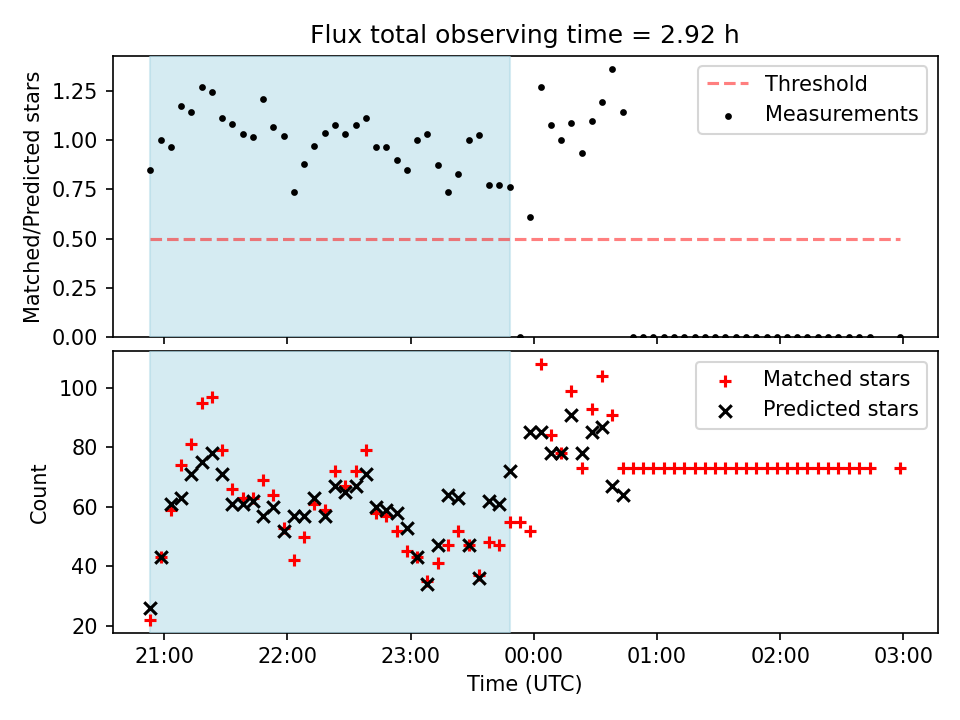 Flux total observing time = 2.92 h

Matched/Predicted stars

1.25
1.00
0.75
0.50
0.25
0.00

Threshold
Measurements

Count

100
80
60
40
20

Matched stars
Predicted stars

21:00
22:00
23:00
00:00
01:00
02:00
03:00

Time (UTC)